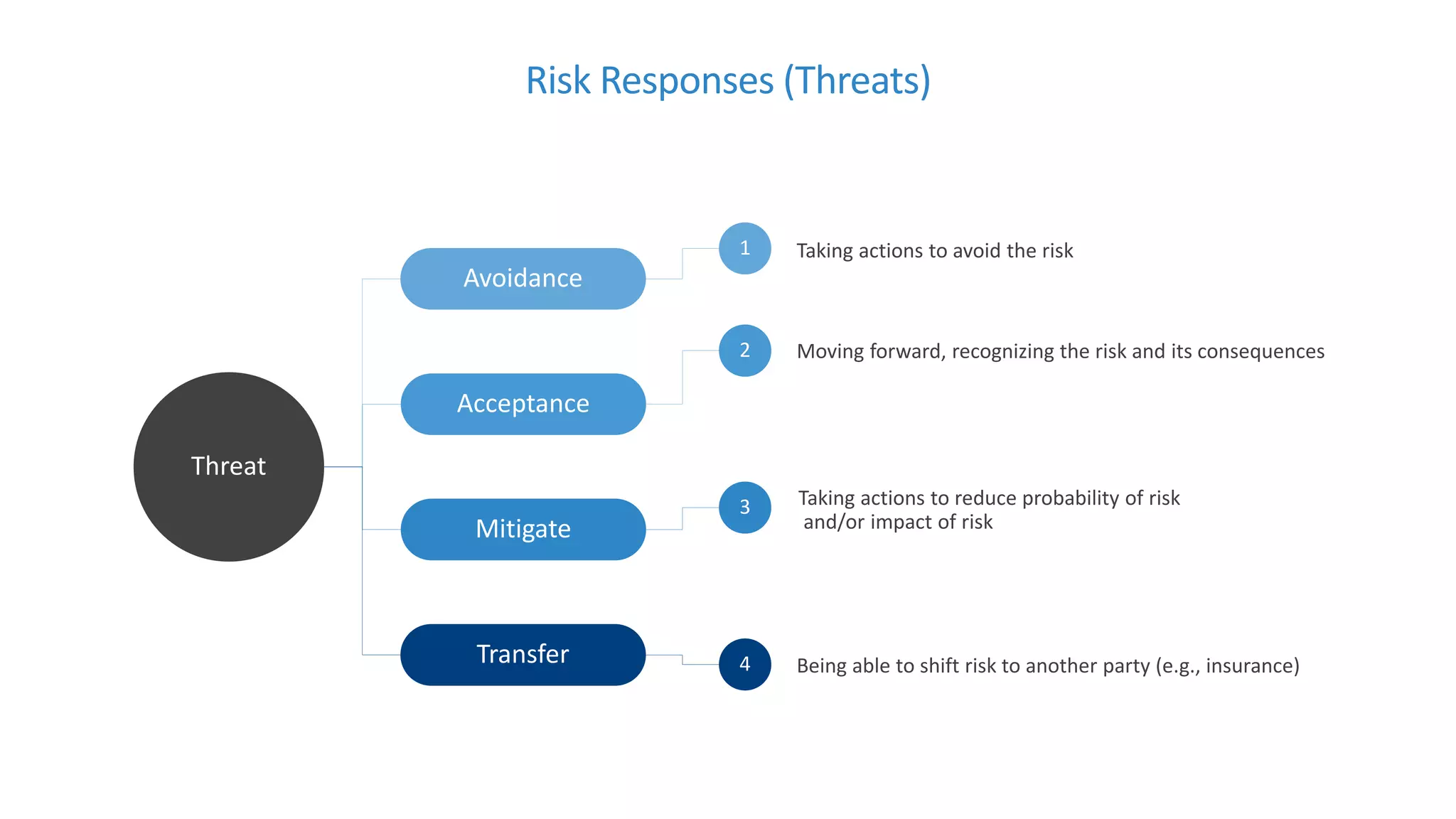 Risk Responses (Threats)

Threat

Avoidance

1

Taking actions to avoid the risk

Acceptance

2

Moving forward, recognizing the risk and its consequences

Mitigate

3

Taking actions to reduce probability of risk and/or impact of risk

Transfer

4

Being able to shift risk to another party (e.g., insurance)